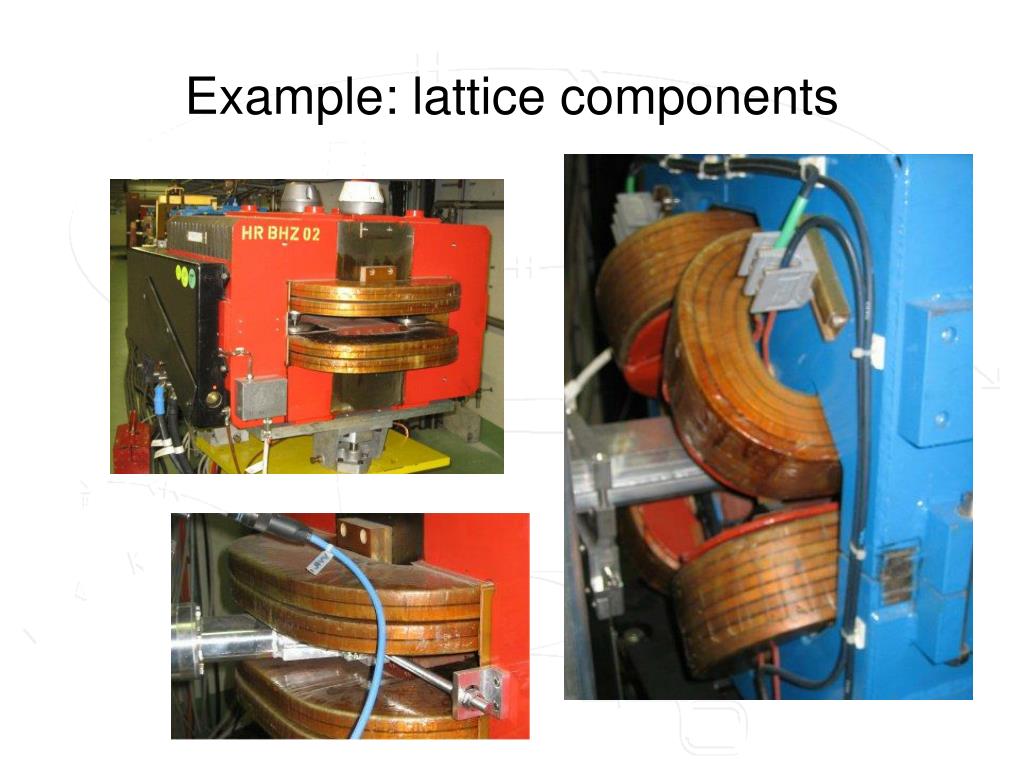 Example: lattice components

HR BHZ 02